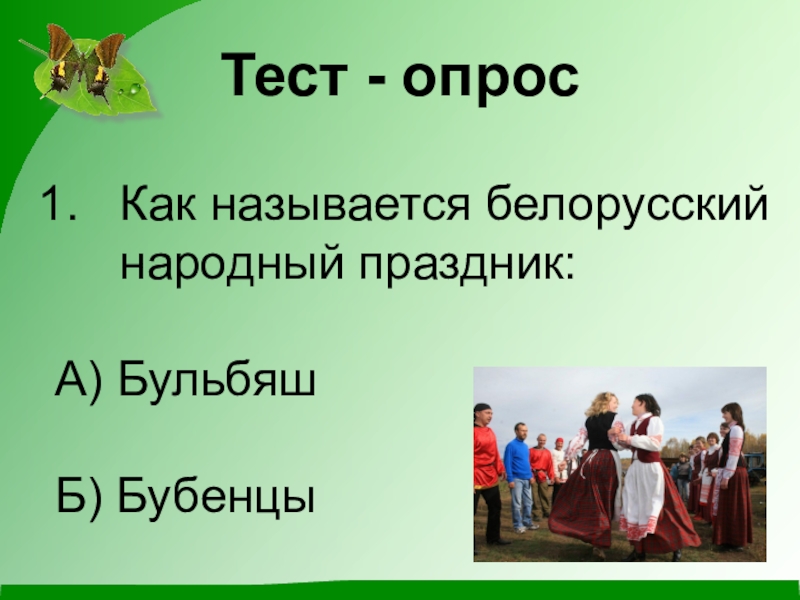 Тест - опрос

1. Как называется белорусский народный праздник:

А) Бульбяш

Б) Бубенцы